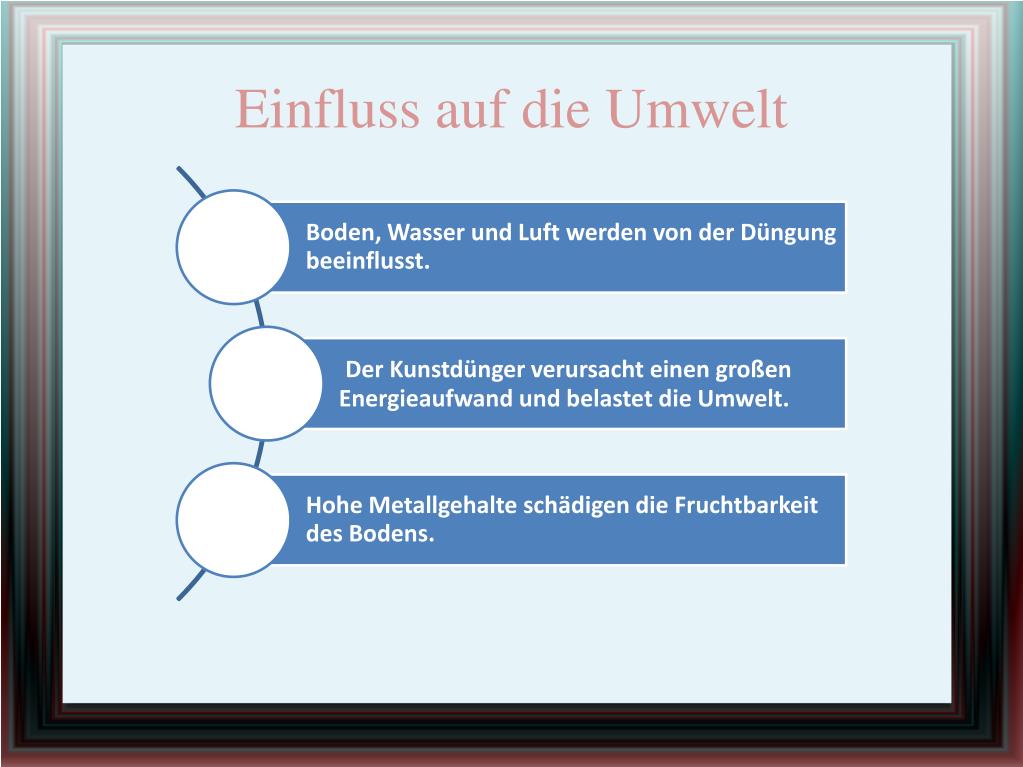 Einfluss auf die Umwelt

Boden, Wasser und Luft werden von der Düngung beeinflusst.

Der Kunstdünger verursacht einen großen Energieaufwand und belastet die Umwelt.

Hohe Metallgehalte schädigen die Fruchtbarkeit des Bodens.